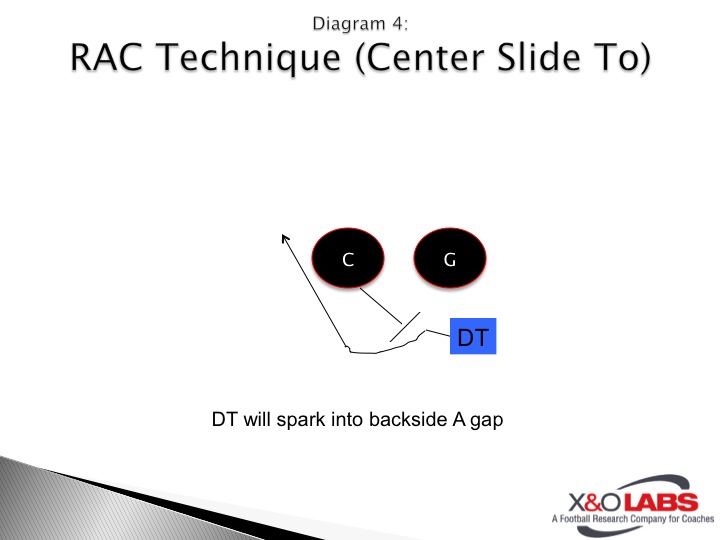 Diagram 4:
RAC Technique (Center Slide To)

C

G

DT

DT will spark into backside A gap

X&O LABS
A Football Research Company for Coaches